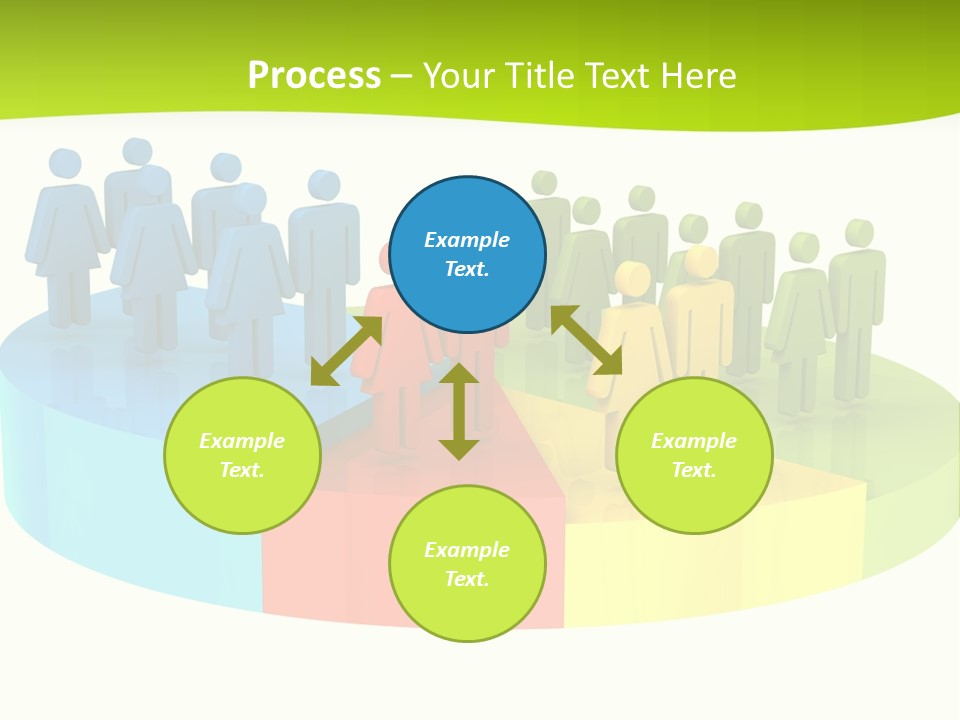 Process – Your Title Text Here

Example Text.

Example Text.

Example Text.

Example Text.